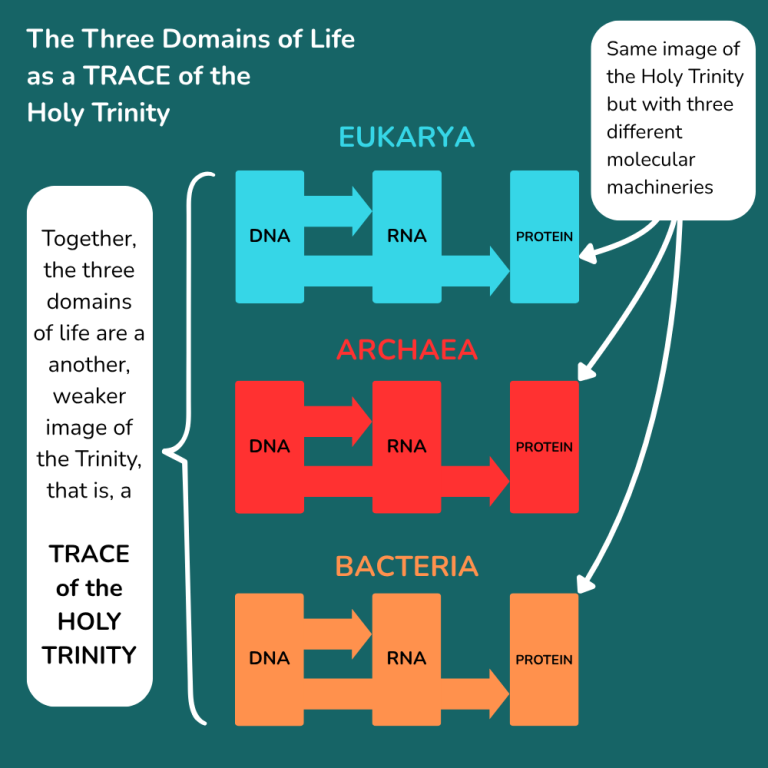 The Three Domains of Life as a TRACE of the Holy Trinity

Same image of the Holy Trinity but with three different molecular machineries

Together, the three domains of life are a another, weaker image of the Trinity, that is, a

TRACE of the HOLY TRINITY

EUKARYA

DNA

RNA

PROTEIN

ARCHAEA

DNA

RNA

PROTEIN

BACTERIA

DNA

RNA

PROTEIN